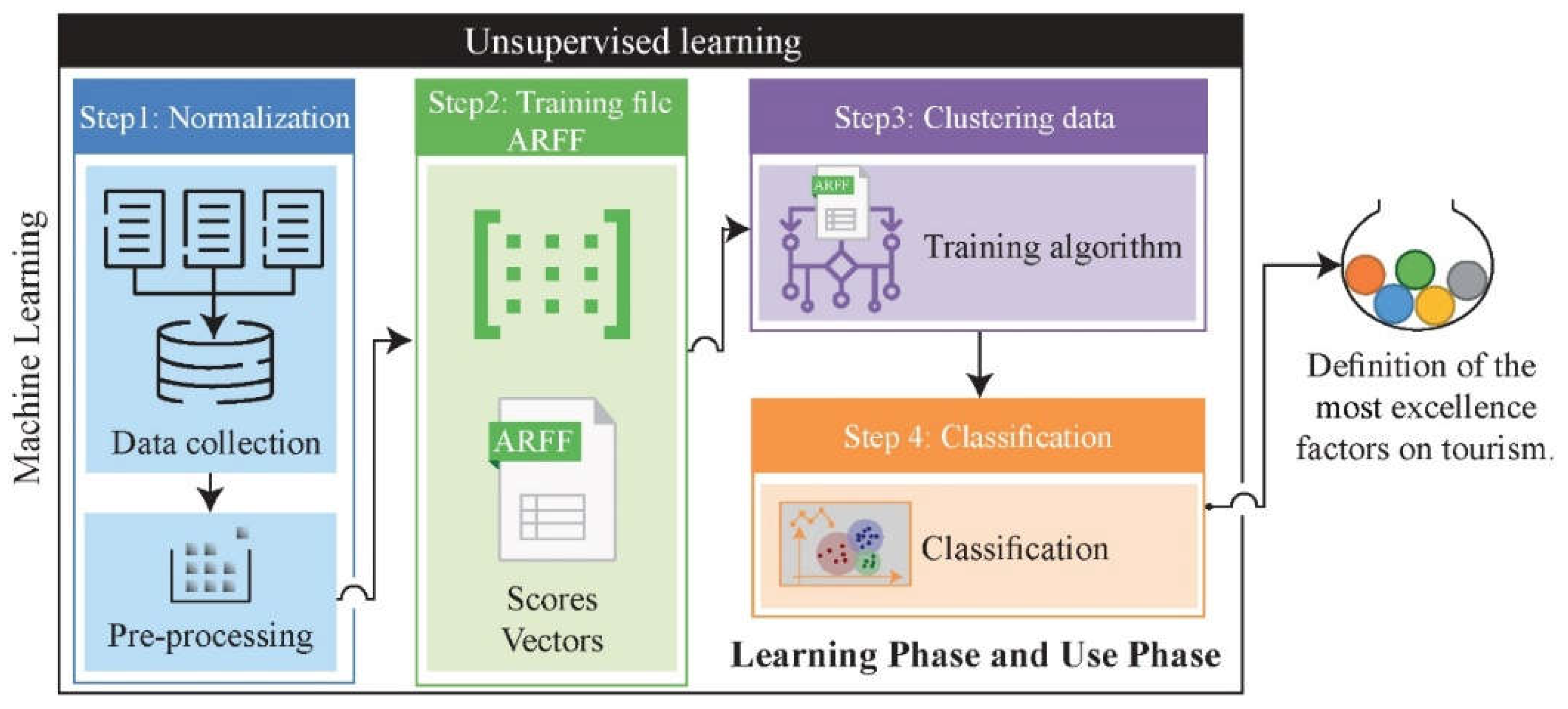 Unsupervised learning

Machine Learning

Step1: Normalization

Data collection

Pre-processing

Step2: Training file ARFF

ARFF

Scores Vectors

Step3: Clustering data

ARFF

Training algorithm

Step 4: Classification

Classification

Learning Phase and Use Phase

Definition of the most excellence factors on tourism.